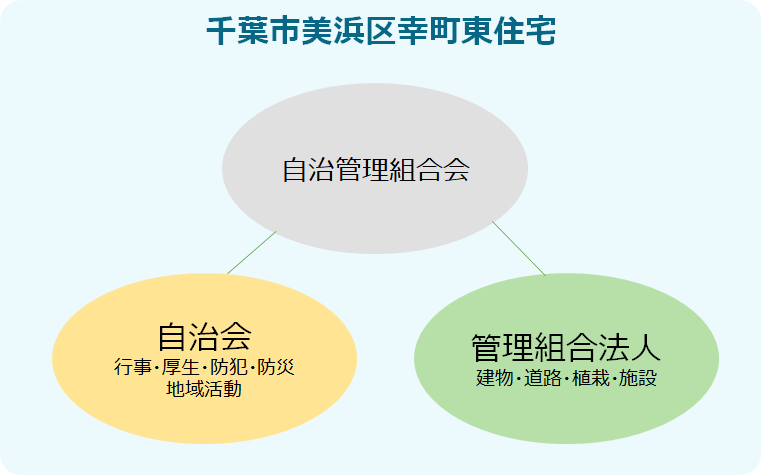 千葉市美浜区幸町東住宅

自治管理組合会

自治会
行事・厚生・防犯・防災
地域活動

管理組合法人
建物・道路・植栽・施設